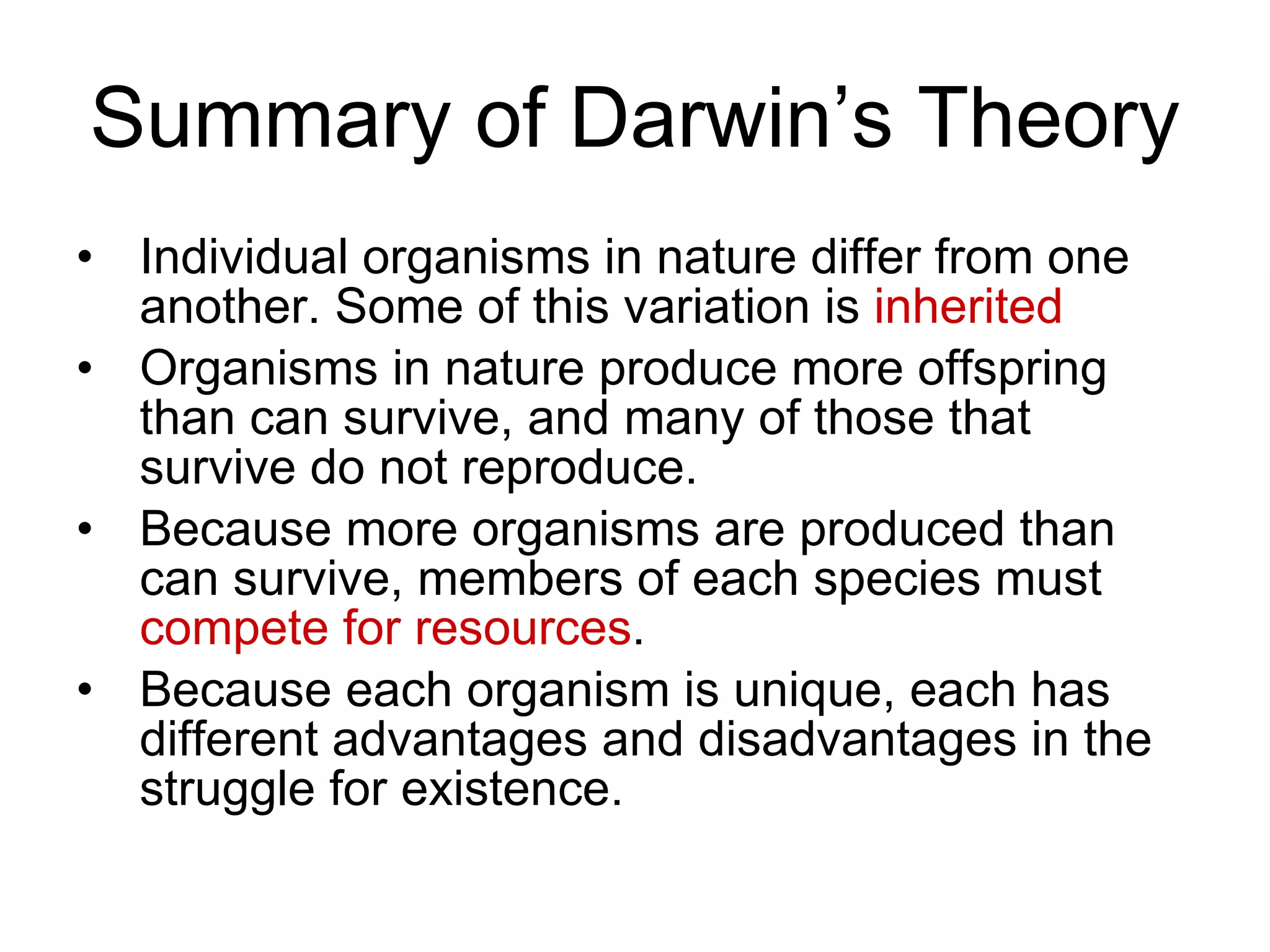 Summary of Darwin’s Theory

• Individual organisms in nature differ from one another. Some of this variation is inherited
• Organisms in nature produce more offspring than can survive, and many of those that survive do not reproduce.
• Because more organisms are produced than can survive, members of each species must compete for resources.
• Because each organism is unique, each has different advantages and disadvantages in the struggle for existence.